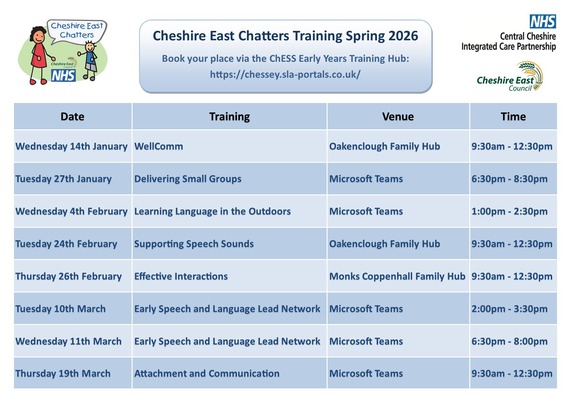 Cheshire East Chatters

Cheshire East Council

NHS

Cheshire East Chatters Training Spring 2026

Book your place via the ChESS Early Years Training Hub: https://chessey.sla-portals.co.uk/

NHS
Central Cheshire Integrated Care Partnership

Cheshire East Council

| Date | Training | Venue | Time |
|---|---|---|---|
| Wednesday 14th January | WellComm | Oakenclough Family Hub | 9:30am - 12:30pm |
| Tuesday 27th January | Delivering Small Groups | Microsoft Teams | 6:30pm - 8:30pm |
| Wednesday 4th February | Learning Language in the Outdoors | Microsoft Teams | 1:00pm - 2:30pm |
| Tuesday 24th February | Supporting Speech Sounds | Oakenclough Family Hub | 9:30am - 12:30pm |
| Thursday 26th February | Effective Interactions | Monks Coppenhall Family Hub | 9:30am - 12:30pm |
| Tuesday 10th March | Early Speech and Language Lead Network | Microsoft Teams | 2:00pm - 3:30pm |
| Wednesday 11th March | Early Speech and Language Lead Network | Microsoft Teams | 6:30pm - 8:00pm |
| Thursday 19th March | Attachment and Communication | Microsoft Teams | 9:30am - 12:30pm |